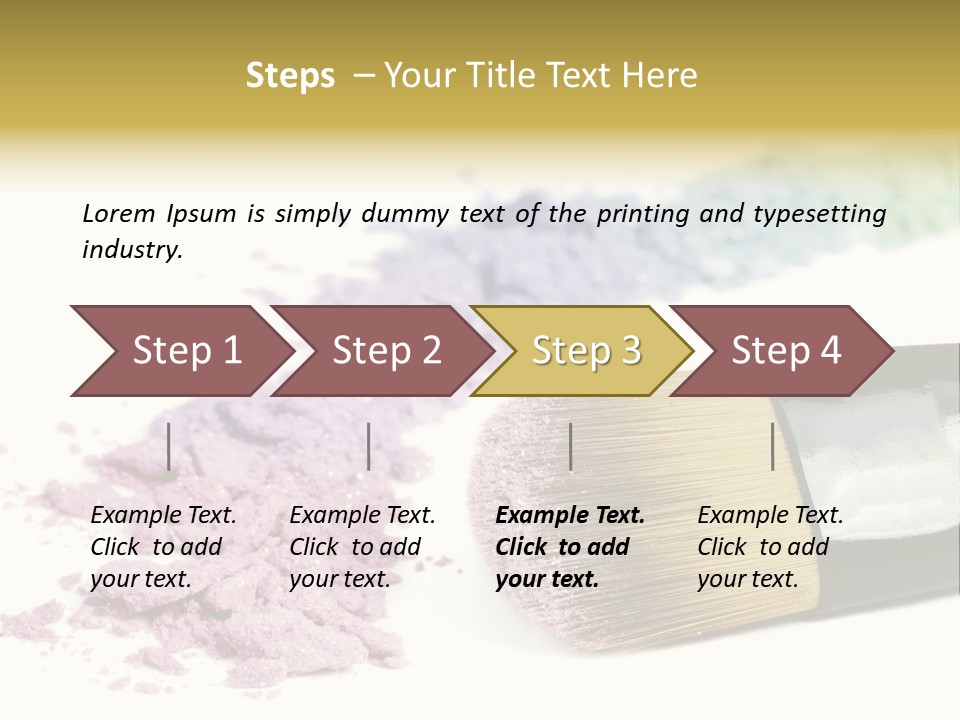 Steps – Your Title Text Here

Lorem Ipsum is simply dummy text of the printing and typesetting industry.

Step 1

Step 2

Step 3

Step 4

Example Text. Click to add your text.

Example Text. Click to add your text.

Example Text. Click to add your text.

Example Text. Click to add your text.